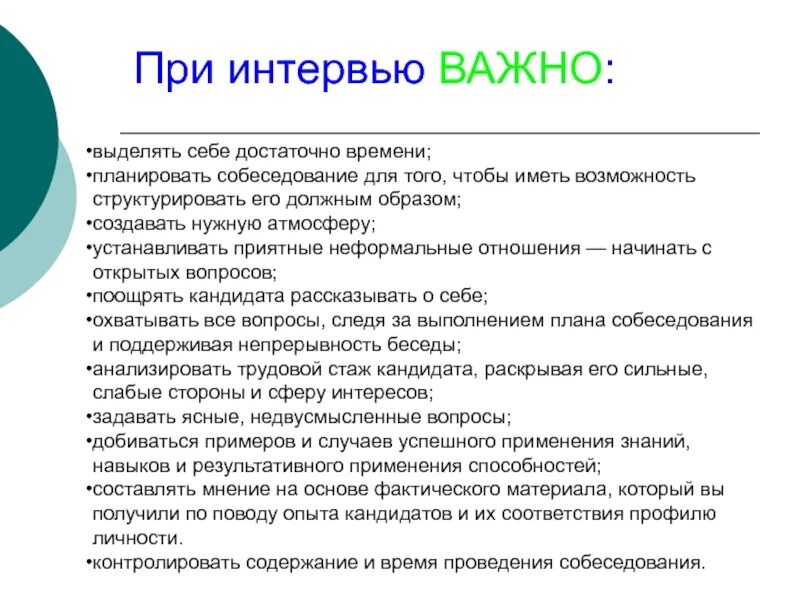 При интервью ВАЖНО:

•выделять себе достаточно времени;
•планировать собеседование для того, чтобы иметь возможность структурировать его должным образом;
•создавать нужную атмосферу;
•устанавливать приятные неформальные отношения — начинать с открытых вопросов;
•поощрять кандидата рассказывать о себе;
•охватывать все вопросы, следя за выполнением плана собеседования и поддерживая непрерывность беседы;
•анализировать трудовой стаж кандидата, раскрывая его сильные, слабые стороны и сферу интересов;
•задавать ясные, недвусмысленные вопросы;
•добиваться примеров и случаев успешного применения знаний, навыков и результативного применения способностей;
•составлять мнение на основе фактического материала, который вы получили по поводу опыта кандидатов и их соответствия профилю личности.
•контролировать содержание и время проведения собеседования.